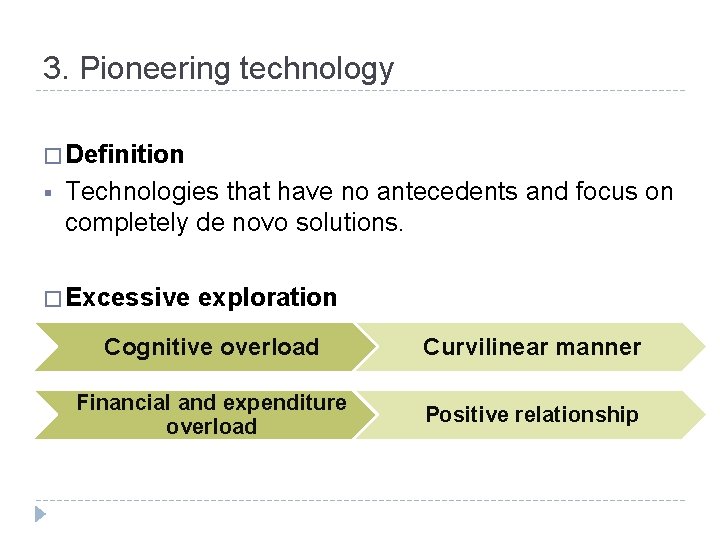 3. Pioneering technology

□ Definition

▪ Technologies that have no antecedents and focus on completely de novo solutions.

□ Excessive exploration

Cognitive overload

Curvilinear manner

Financial and expenditure overload

Positive relationship